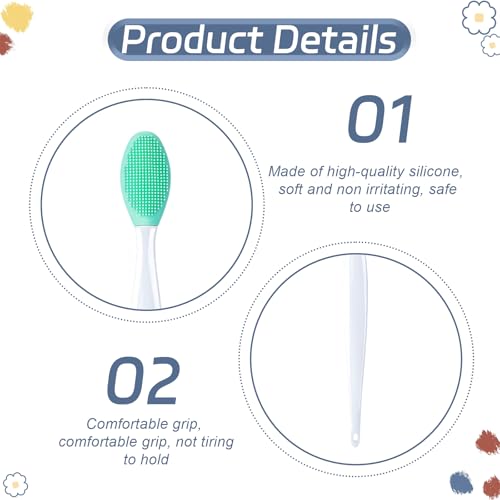 Product Details

01

Made of high-quality silicone, soft and non irritating, safe to use

02

Comfortable grip, comfortable grip, not tiring to hold